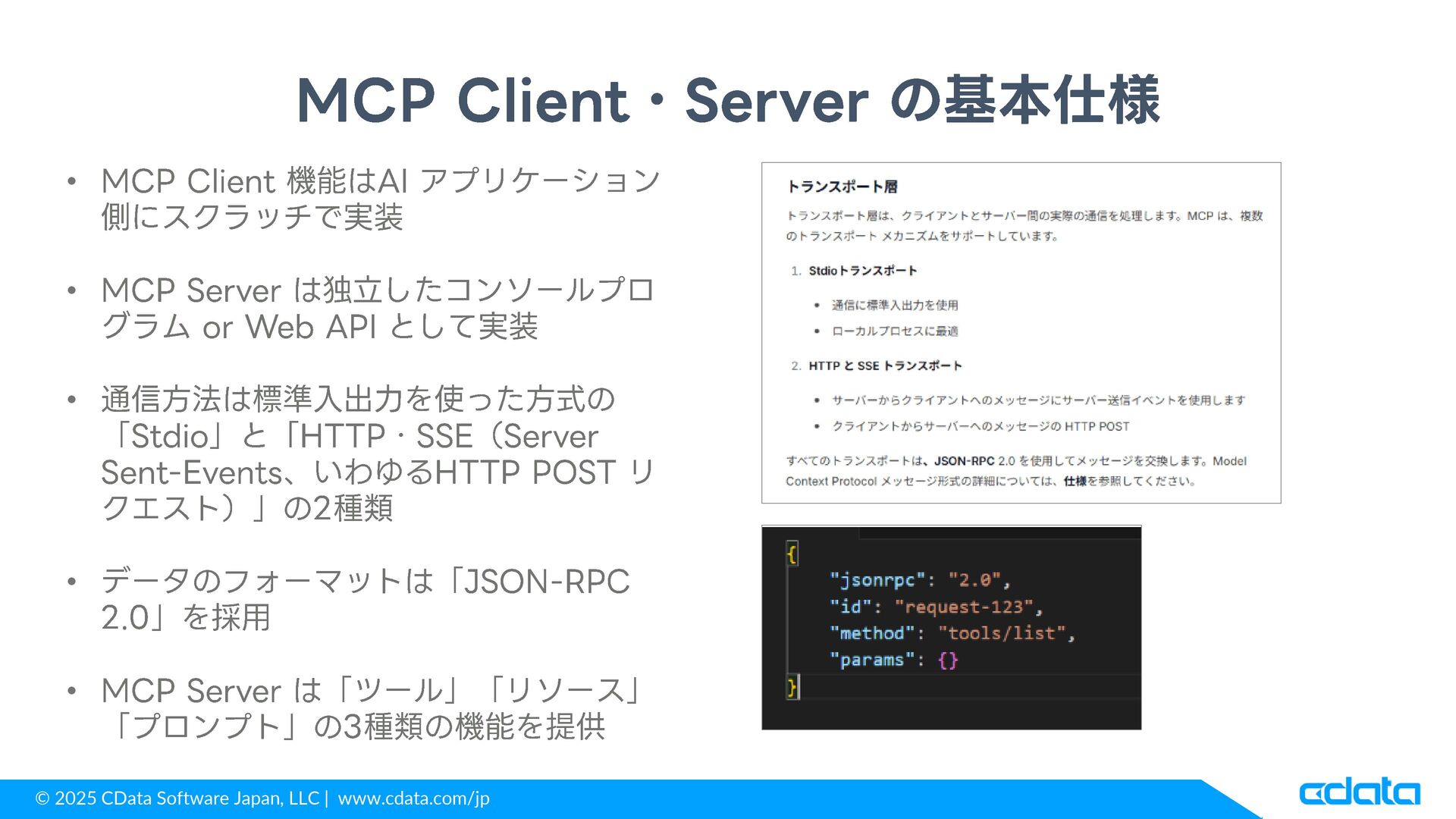 MCP Client・Server の基本仕様

• MCP Client 機能はAI アプリケーション側にスクラッチで実装

• MCP Server は独立したコンソールプログラム or Web API として実装

• 通信方法は標準入出力を使った方式の「Stdio」と「HTTP・SSE（Server Sent-Events、いわゆるHTTP POST リクエスト）」の2種類

• データのフォーマットは「JSON-RPC 2.0」を採用

• MCP Server は「ツール」「リソース」「プロンプト」の3種類の機能を提供

トランスポート層

トランスポート層は、クライアントとサーバー間の実際の通信を処理します。MCP は、複数のトランスポート メカニズムをサポートしています。

1. Stdioトランスポート
• 通信に標準入出力を使用
• ローカルプロセスに最適

2. HTTP と SSE トランスポート
• サーバーからクライアントへのメッセージにサーバー送信イベントを使用します
• クライアントからサーバーへのメッセージの HTTP POST

すべてのトランスポートは、JSON-RPC 2.0 を使用してメッセージを交換します。Model Context Protocol メッセージ形式の詳細については、仕様を参照してください。

{
"jsonrpc": "2.0",
"id": "request-123",
"method": "tools/list",
"params": {}
}

© 2025 CData Software Japan, LLC | www.cdata.com/jp

cdata